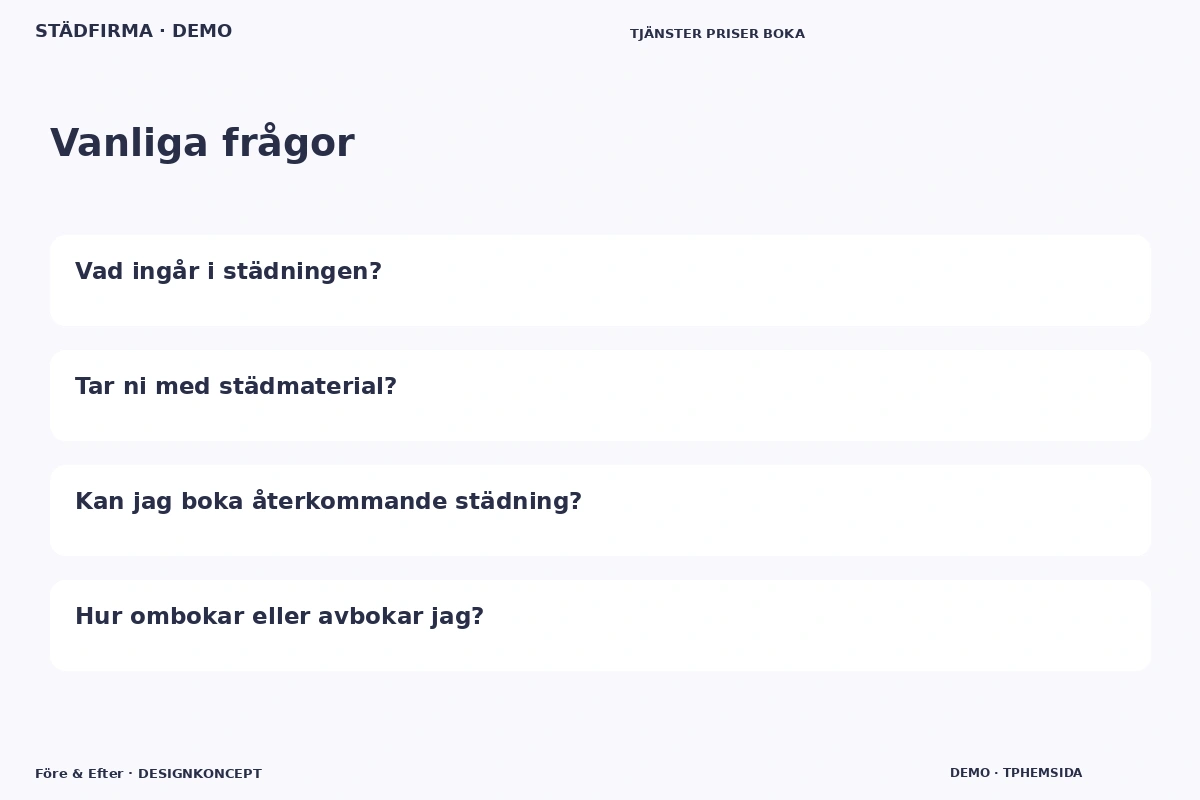 STÄDFIRMA · DEMO

TJÄNSTER PRISER BOKA

Vanliga frågor

Vad ingår i städningen?

Tar ni med städmaterial?

Kan jag boka återkommande städning?

Hur ombokar eller avbokar jag?

Före & Efter · DESIGNKONCEPT

DEMO · TPHEMSIDA